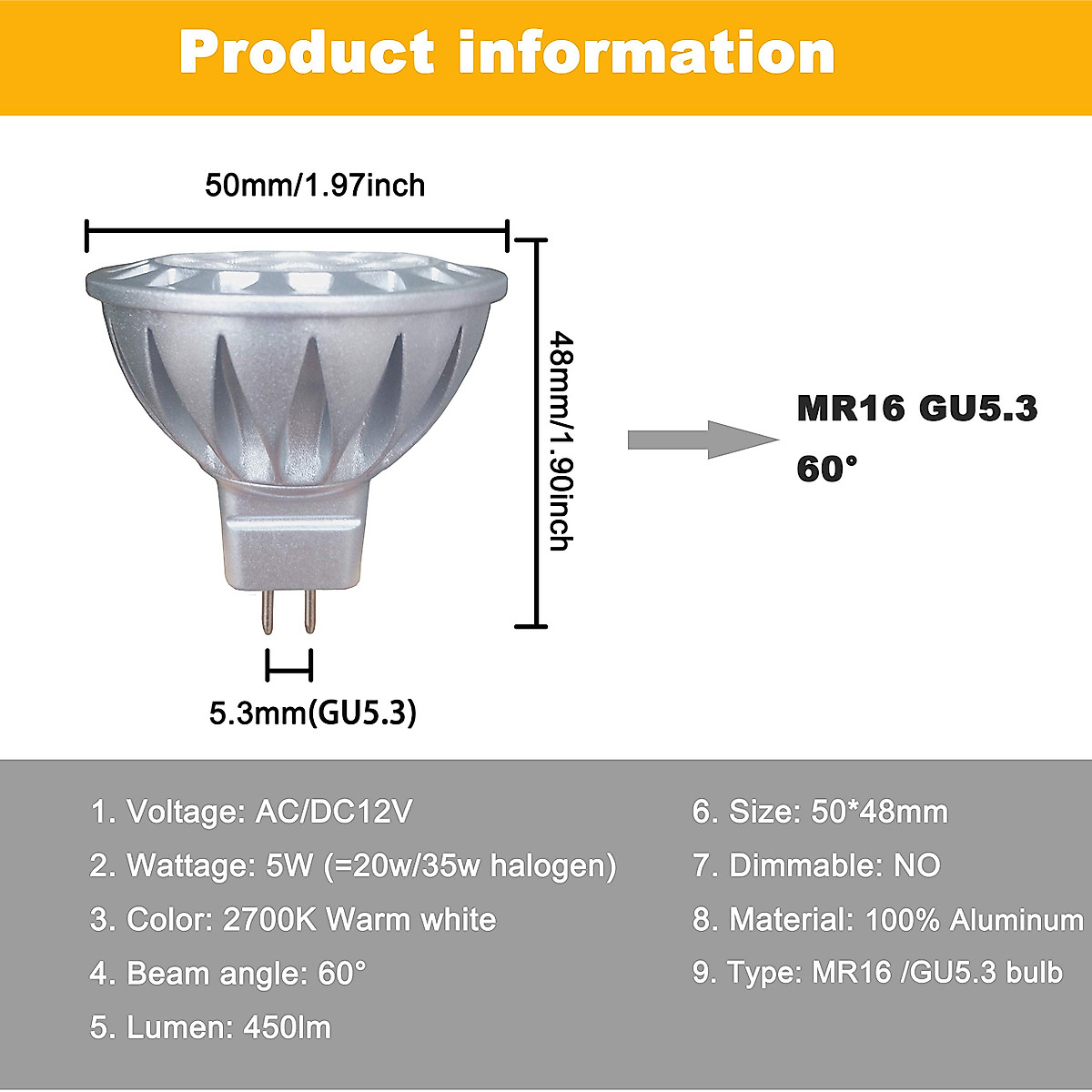 Product information

50mm/1.97inch

48mm/1.90inch

5.3mm(GU5.3)

MR16 GU5.3
60°

1. Voltage: AC/DC12V
2. Wattage: 5W (=20w/35w halogen)
3. Color: 2700K Warm white
4. Beam angle: 60°
5. Lumen: 450lm

6. Size: 50*48mm
7. Dimmable: NO
8. Material: 100% Aluminum
9. Type: MR16 /GU5.3 bulb